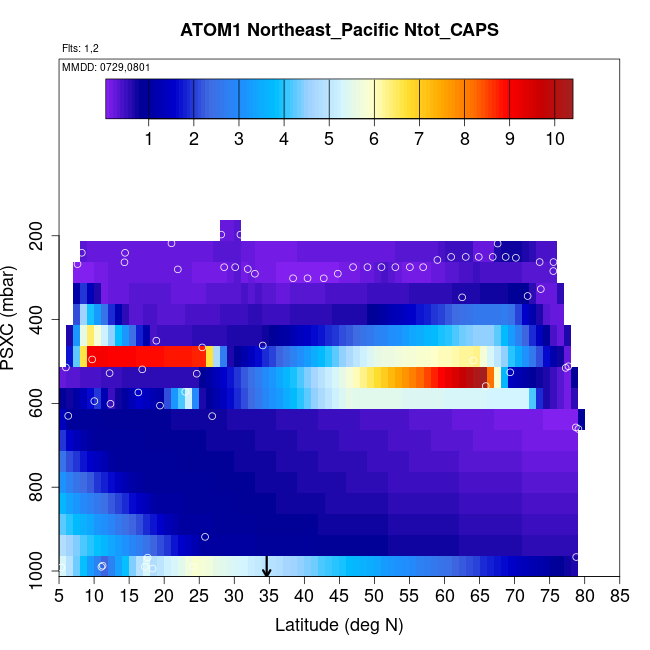 ATOM1 Northeast_Pacific Ntot_CAPS

Flts: 1,2

MMDD: 0729,0801

1 2 3 4 5 6 7 8 9 10

PSXC (mbar)

200
400
600
800
1000

5 10 15 20 25 30 35 40 45 50 55 60 65 70 75 80 85

Latitude (deg N)